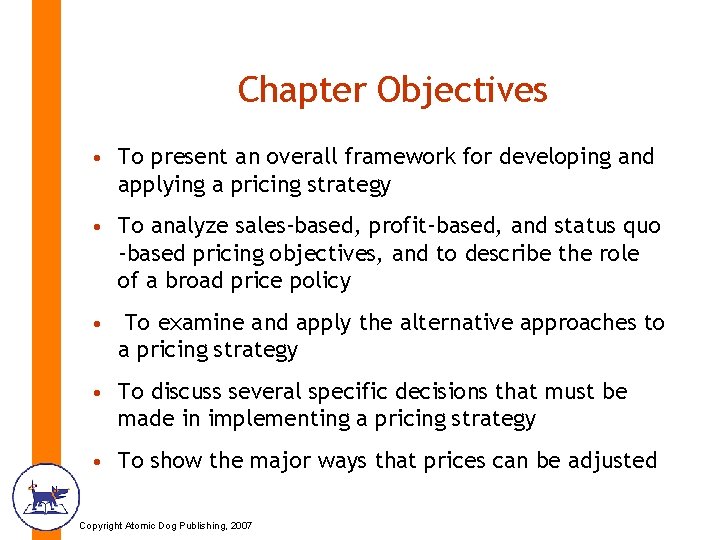 Chapter Objectives

• To present an overall framework for developing and applying a pricing strategy

• To analyze sales-based, profit-based, and status quo -based pricing objectives, and to describe the role of a broad price policy

• To examine and apply the alternative approaches to a pricing strategy

• To discuss several specific decisions that must be made in implementing a pricing strategy

• To show the major ways that prices can be adjusted

Copyright Atomic Dog Publishing, 2007